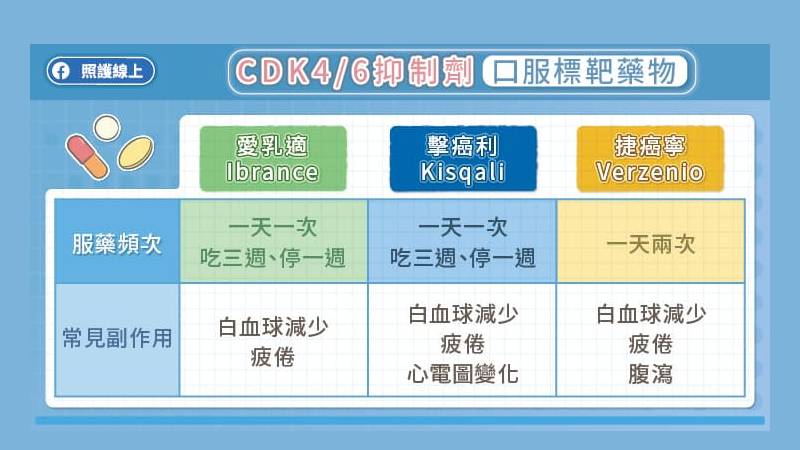 照護線上

CDK4/6抑制劑 口服標靶藥物

| | 愛乳適 Ibrance | 擊癌利 Kisqali | 捷癌寧 Verzenio |
|---|---|---|---|
| 服藥頻次 | 一天一次 吃三週、停一週 | 一天一次 吃三週、停一週 | 一天兩次 |
| 常見副作用 | 白血球減少 疲倦 | 白血球減少 疲倦 心電圖變化 | 白血球減少 疲倦 腹瀉 |